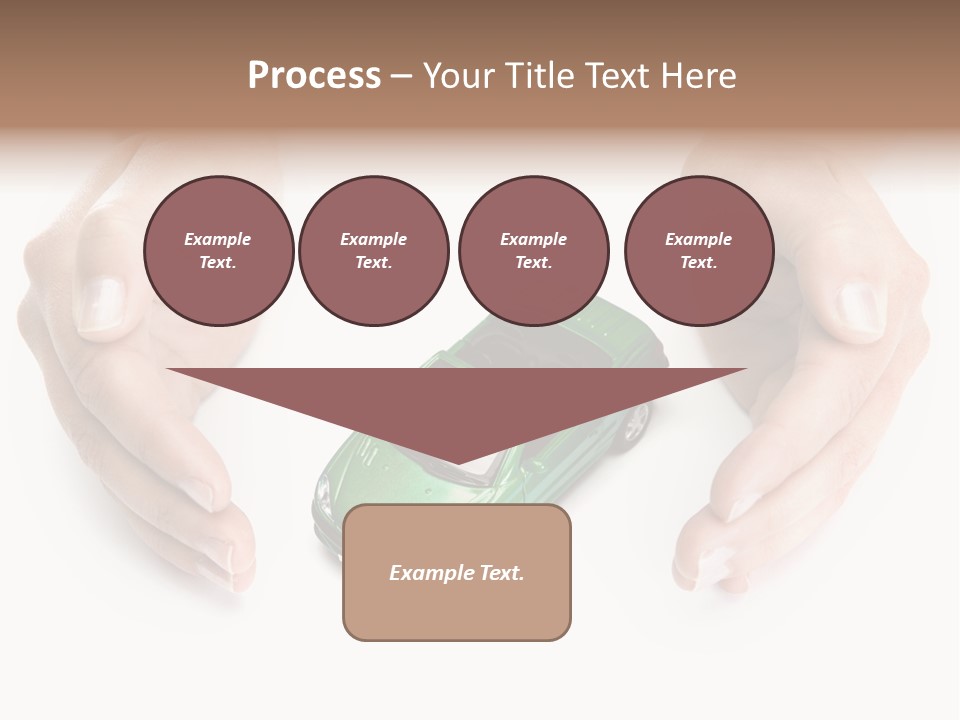 Process – Your Title Text Here

Example Text.

Example Text.

Example Text.

Example Text.

Example Text.